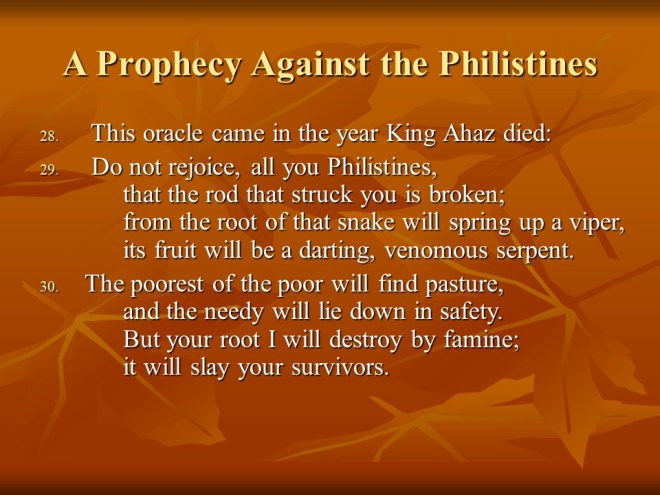 A Prophecy Against the Philistines

28. This oracle came in the year King Ahaz died:

29. Do not rejoice, all you Philistines,
that the rod that struck you is broken;
from the root of that snake will spring up a viper,
its fruit will be a darting, venomous serpent.

30. The poorest of the poor will find pasture,
and the needy will lie down in safety.
But your root I will destroy by famine;
it will slay your survivors.